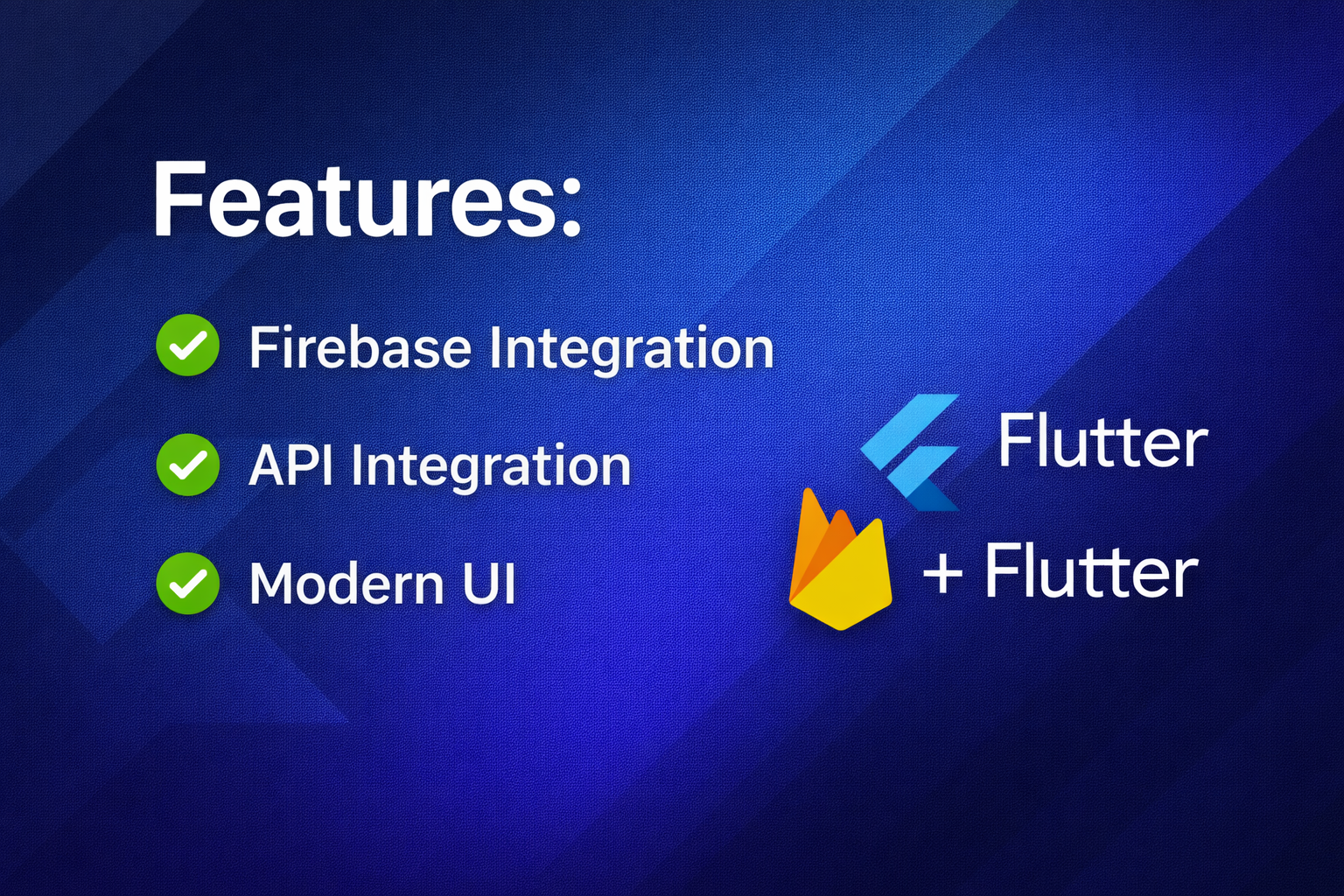 Features:

Firebase Integration

API Integration

Modern UI

Flutter

+ Flutter